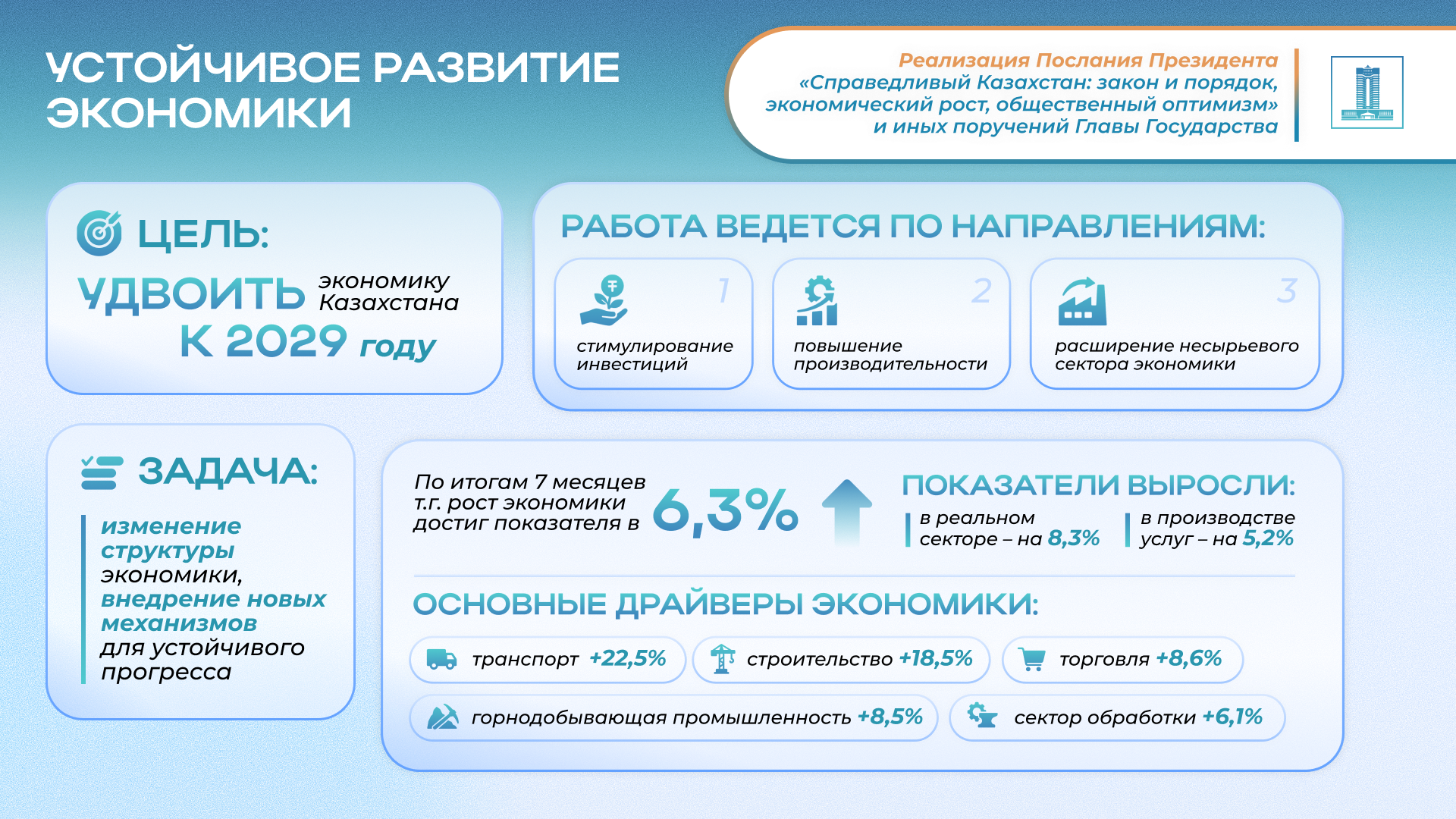 УСТОЙЧИВОЕ РАЗВИТИЕ ЭКОНОМИКИ

Реализация Послания Президента «Справедливый Казахстан: закон и порядок, экономический рост, общественный оптимизм» и иных поручений Главы Государства

ЦЕЛЬ:
УДВОИТЬ экономику Казахстана К 2029 году

РАБОТА ВЕДЕТСЯ ПО НАПРАВЛЕНИЯМ:
1 стимулирование инвестиций
2 повышение производительности
3 расширение несырьевого сектора экономики

ЗАДАЧА:
изменение структуры экономики, внедрение новых механизмов для устойчивого прогресса

По итогам 7 месяцев т.г. рост экономики достиг показателя в 6,3%

ПОКАЗАТЕЛИ ВЫРОСЛИ:
в реальном секторе – на 8,3%
в производстве услуг – на 5,2%

ОСНОВНЫЕ ДРАЙВЕРЫ ЭКОНОМИКИ:
транспорт +22,5%
строительство +18,5%
торговля +8,6%
горнодобывающая промышленность +8,5%
сектор обработки +6,1%